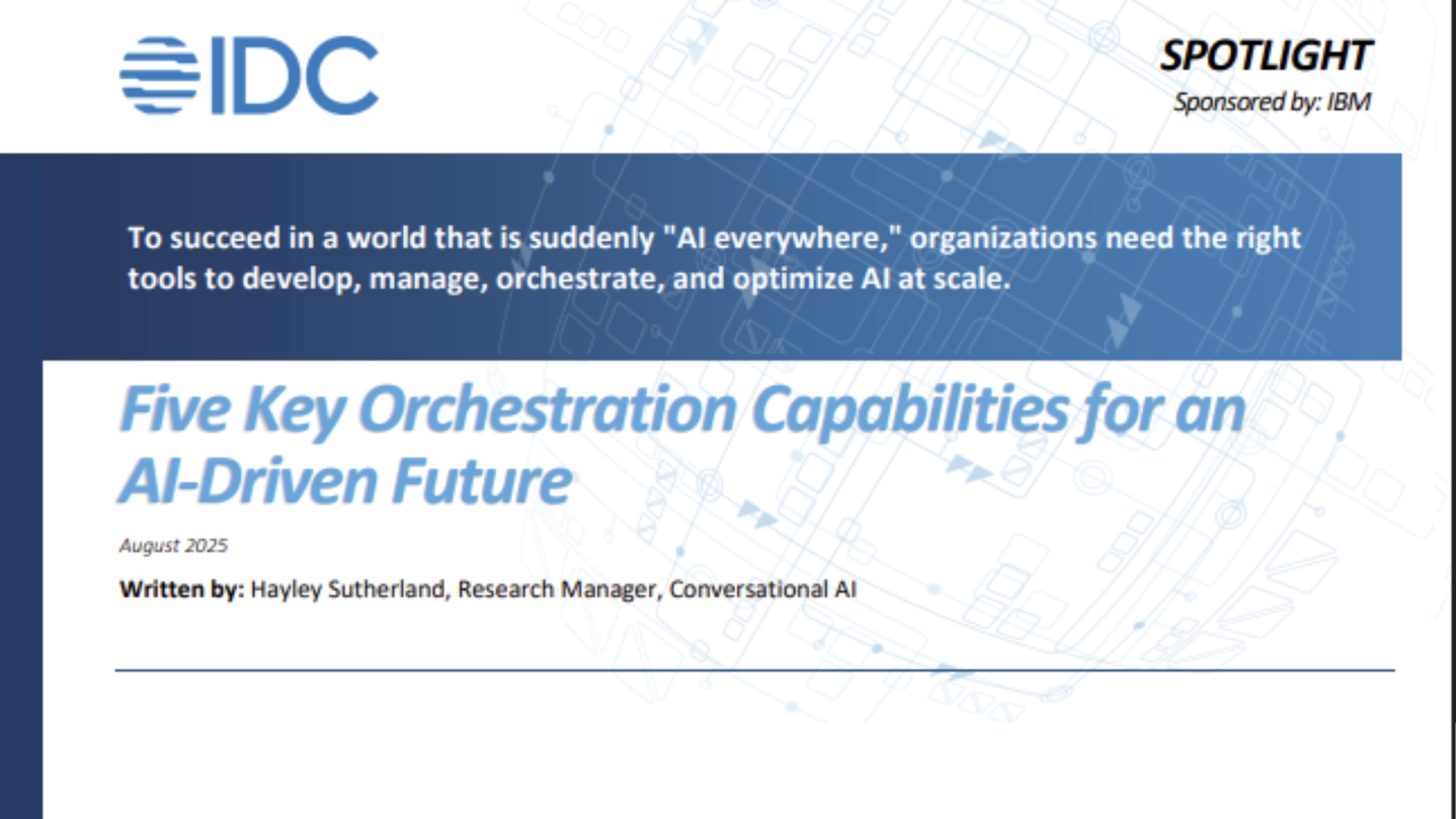 IDC

SPOTLIGHT

Sponsored by: IBM

To succeed in a world that is suddenly "AI everywhere," organizations need the right tools to develop, manage, orchestrate, and optimize AI at scale.

Five Key Orchestration Capabilities for an AI-Driven Future

August 2025

Written by: Hayley Sutherland, Research Manager, Conversational AI